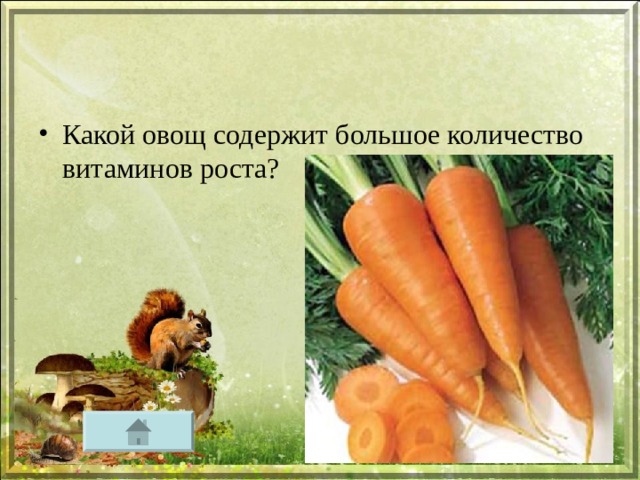 • Какой овощ содержит большое количество витаминов роста?